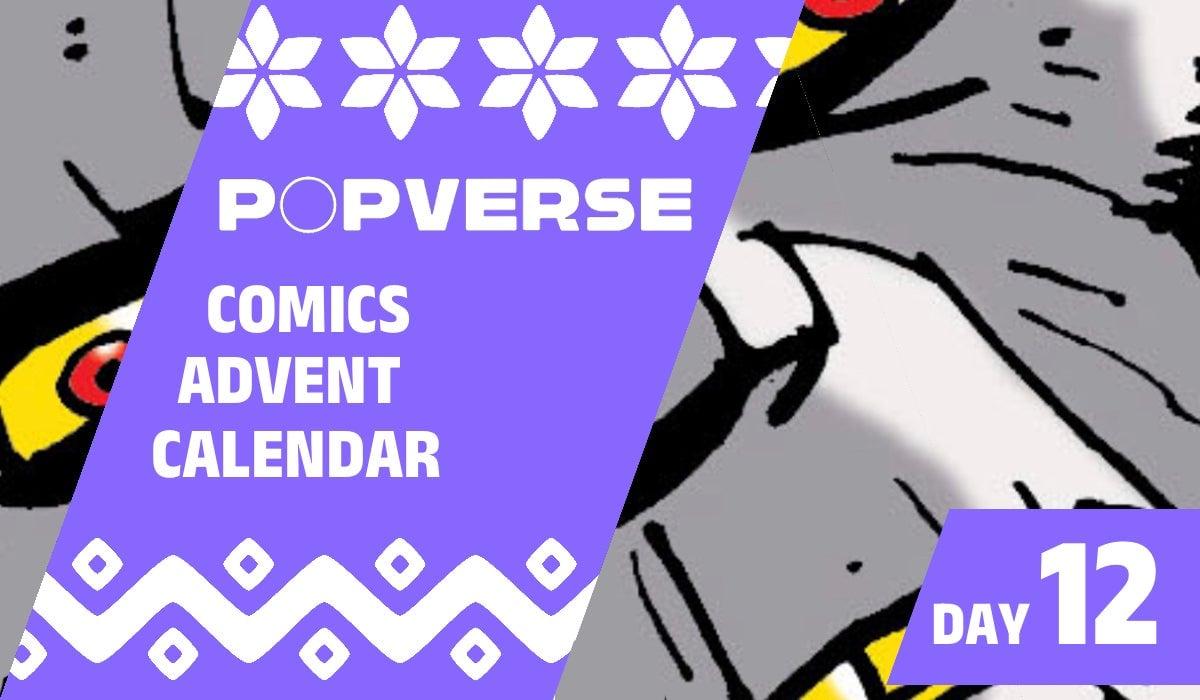 POPVERSE

COMICS ADVENT CALENDAR

DAY 12